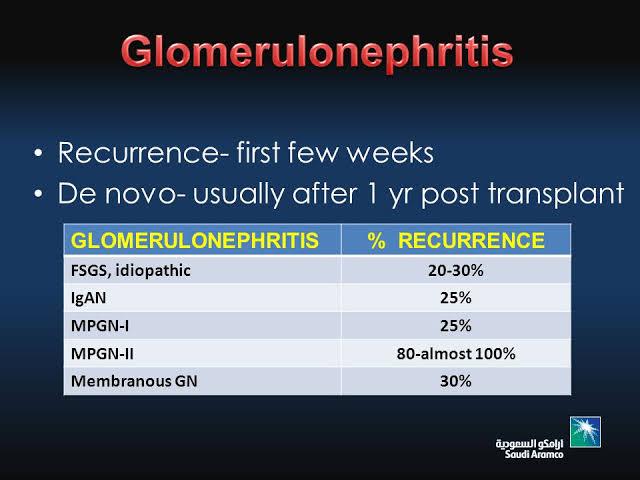 Glomerulonephritis

• Recurrence- first few weeks
• De novo- usually after 1 yr post transplant

| GLOMERULONEPHRITIS | % RECURRENCE |
|---|---|
| FSGS, idiopathic | 20-30% |
| IgAN | 25% |
| MPGN-I | 25% |
| MPGN-II | 80-almost 100% |
| Membranous GN | 30% |

ارامكو السعودية
Saudi Aramco